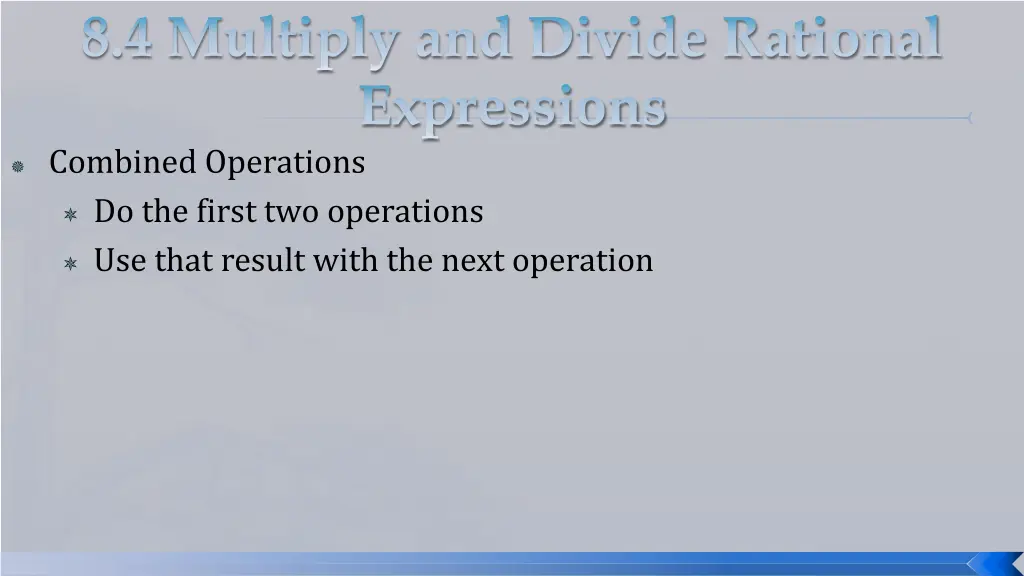 8.4 Multiply and Divide Rational Expressions

Combined Operations

Do the first two operations

Use that result with the next operation